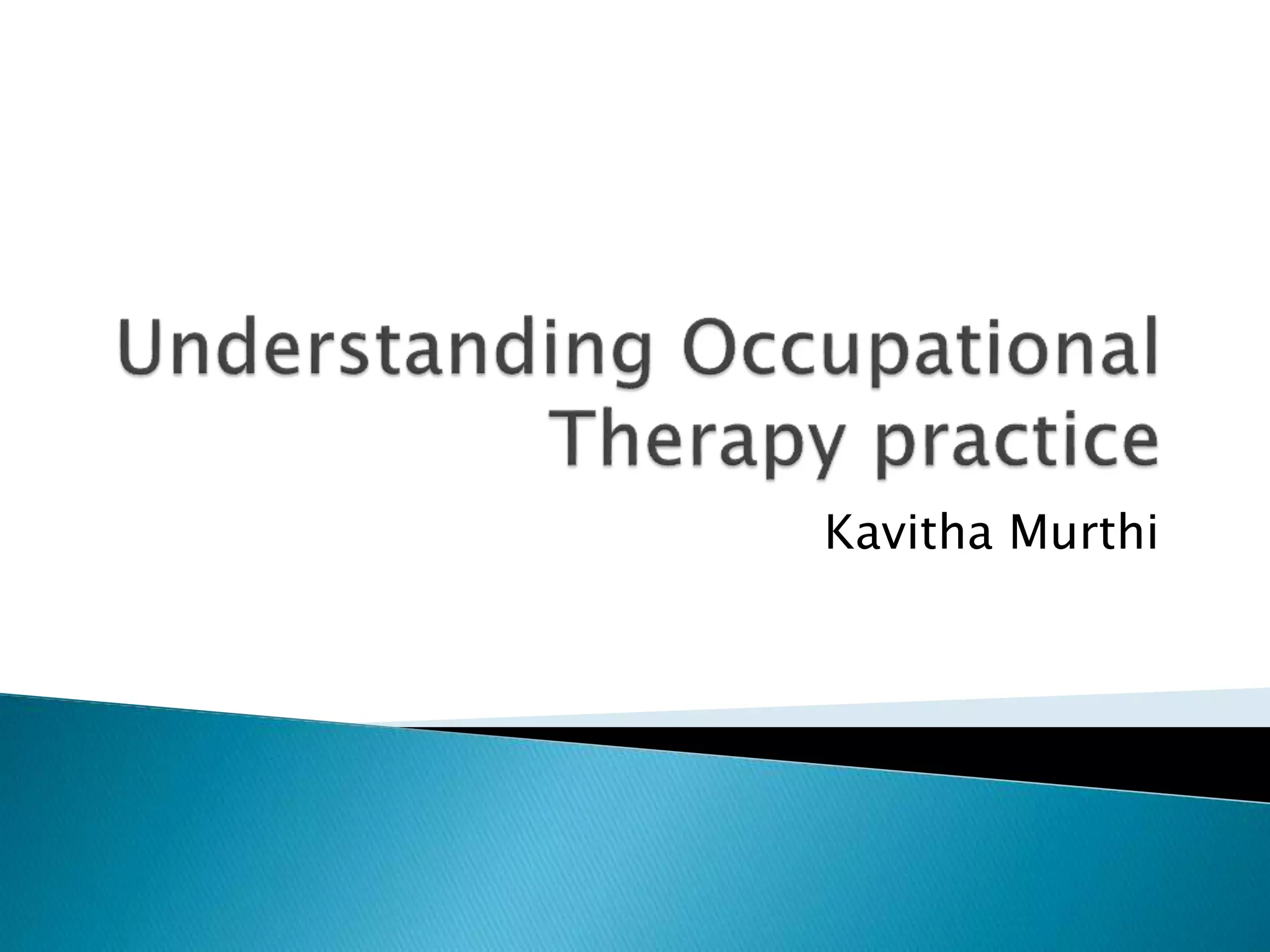 Understanding Occupational Therapy practice

Kavitha Murthi